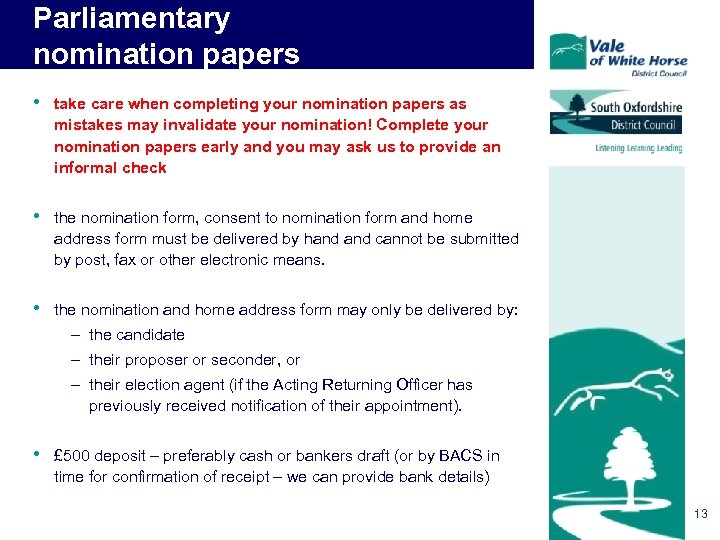 Parliamentary nomination papers

Vale of White Horse District Council

South Oxfordshire District Council

Listening Learning Leading

• take care when completing your nomination papers as mistakes may invalidate your nomination! Complete your nomination papers early and you may ask us to provide an informal check

• the nomination form, consent to nomination form and home address form must be delivered by hand and cannot be submitted by post, fax or other electronic means.

• the nomination and home address form may only be delivered by:
– the candidate
– their proposer or seconder, or
– their election agent (if the Acting Returning Officer has previously received notification of their appointment).

• £500 deposit – preferably cash or bankers draft (or by BACS in time for confirmation of receipt – we can provide bank details)

13